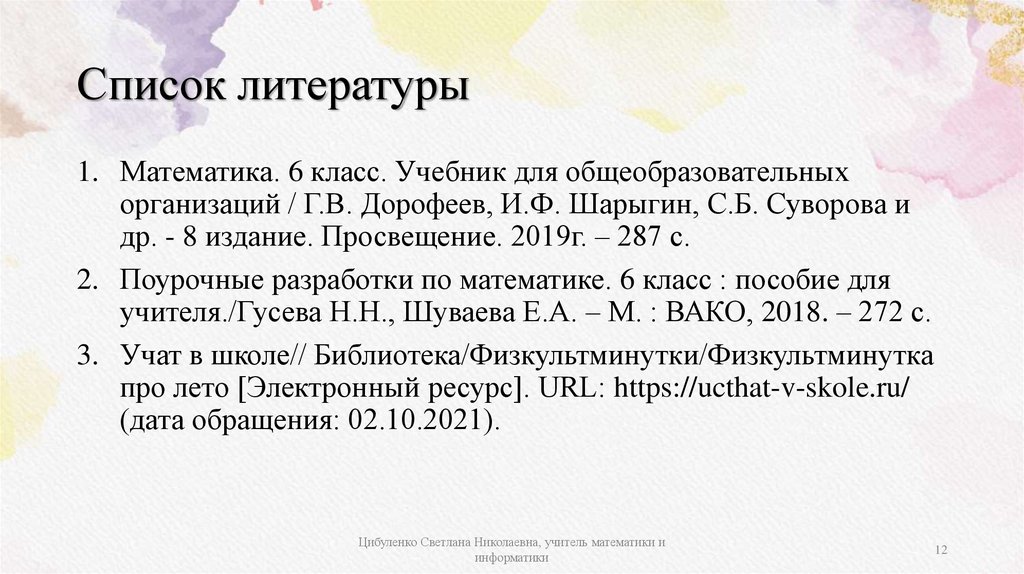 Список литературы

1. Математика. 6 класс. Учебник для общеобразовательных организаций / Г.В. Дорофеев, И.Ф. Шарыгин, С.Б. Суворова и др. - 8 издание. Просвещение. 2019г. – 287 с.

2. Поурочные разработки по математике. 6 класс : пособие для учителя./Гусева Н.Н., Шуваева Е.А. – М. : ВАКО, 2018. – 272 с.

3. Учат в школе// Библиотека/Физкультминутки/Физкультминутка про лето [Электронный ресурс]. URL: https://ucthat-v-skole.ru/ (дата обращения: 02.10.2021).

Цибуленко Светлана Николаевна, учитель математики и информатики

12